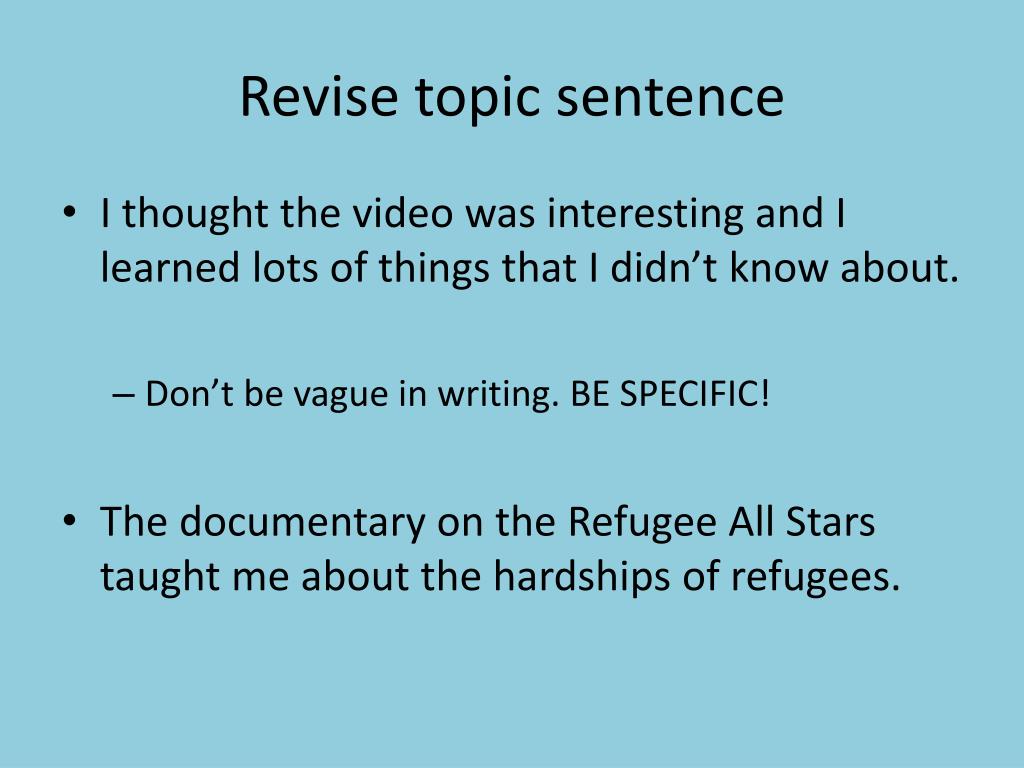 Revise topic sentence

• I thought the video was interesting and I learned lots of things that I didn’t know about.

– Don’t be vague in writing. BE SPECIFIC!

• The documentary on the Refugee All Stars taught me about the hardships of refugees.